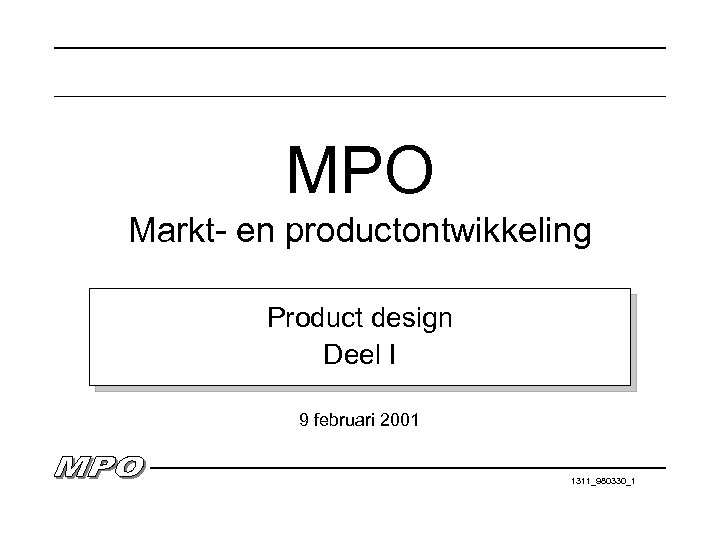 MPO
Markt- en productontwikkeling

Product design
Deel I

9 februari 2001

MPO

1311_980330_1